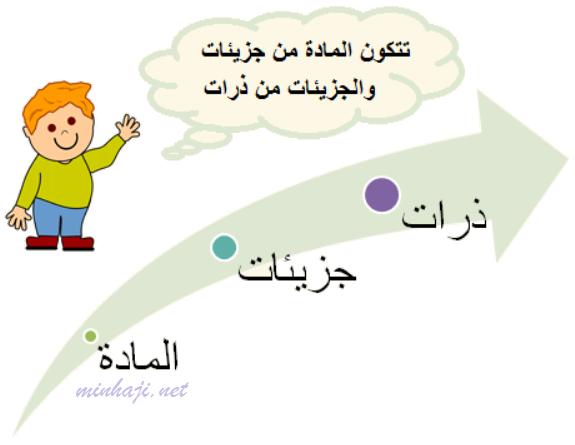 تتكون المادة من جزيئات
والجزيئات من ذرات

ذرات

جزيئات

المادة

minhaji.net